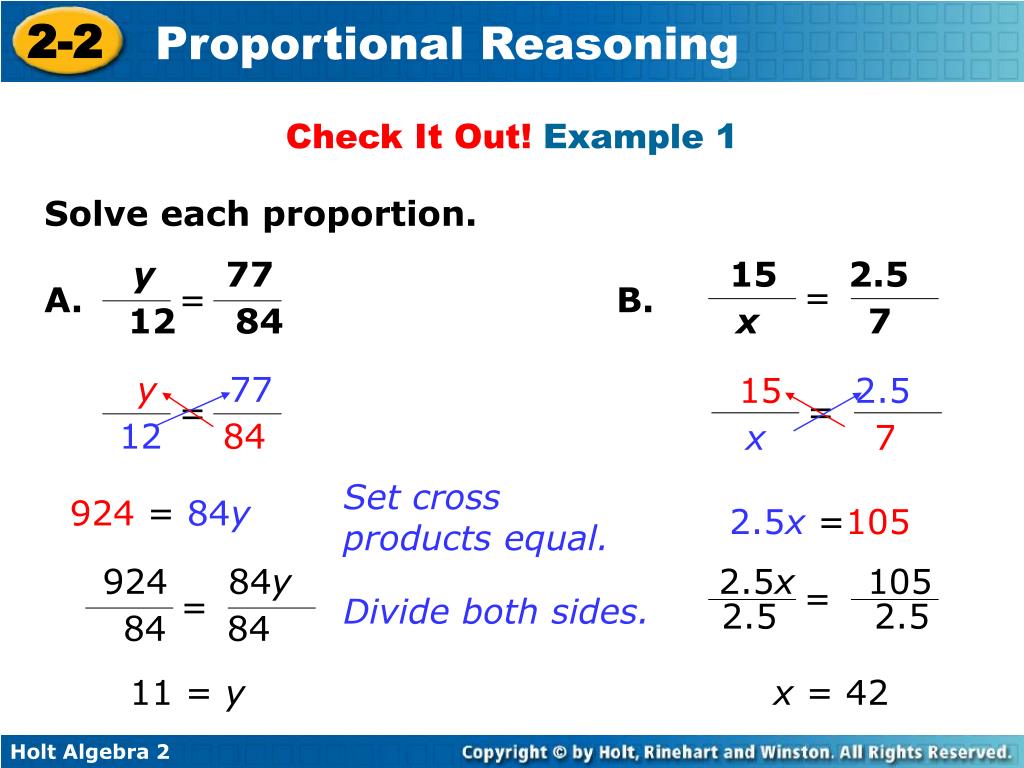 2-2 Proportional Reasoning

Check It Out! Example 1

Solve each proportion.

A. $\frac{y}{12} = \frac{77}{84}$

$\frac{y}{12} = \frac{77}{84}$

$924 = 84y$

$\frac{924}{84} = \frac{84y}{84}$

$11 = y$

Set cross products equal.

Divide both sides.

B. $\frac{15}{x} = \frac{2.5}{7}$

$\frac{15}{x} = \frac{2.5}{7}$

$2.5x = 105$

$\frac{2.5x}{2.5} = \frac{105}{2.5}$

$x = 42$

Holt Algebra 2

Copyright © by Holt, Rinehart and Winston. All Rights Reserved.